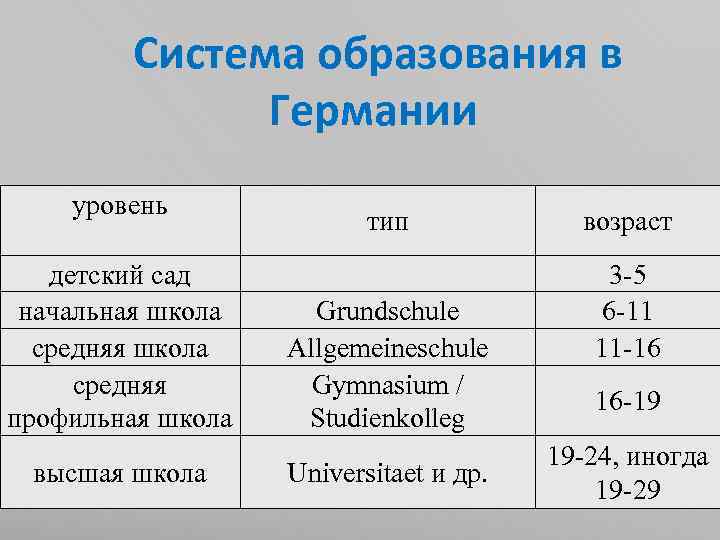 Система образования в Германии

| уровень | тип | возраст |
|---|---|---|
| детский сад | | 3-5 |
| начальная школа | Grundschule | 6-11 |
| средняя школа | Allgemeineschule | 11-16 |
| средняя профильная школа | Gymnasium / Studienkolleg | 16-19 |
| высшая школа | Universitaet и др. | 19-24, иногда 19-29 |